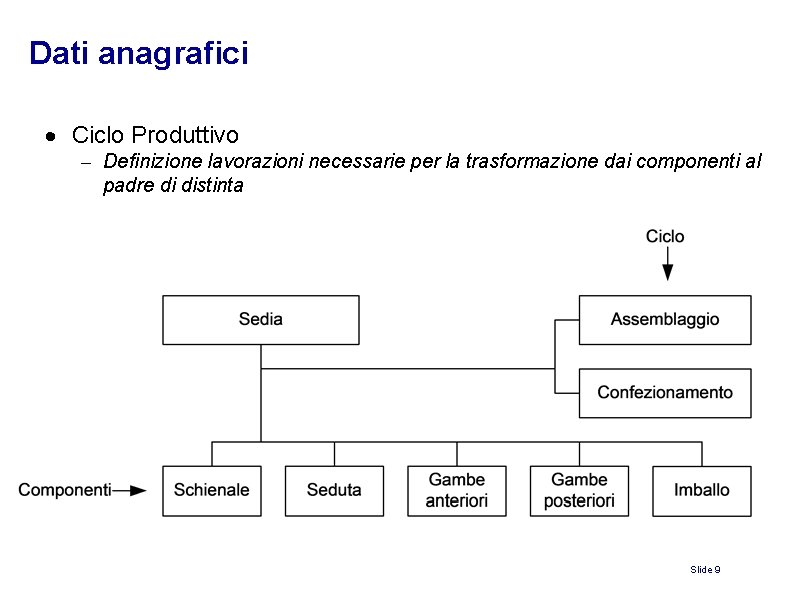 Dati anagrafici

• Ciclo Produttivo
– Definizione lavorazioni necessarie per la trasformazione dai componenti al padre di distinta

Ciclo

Sedia

Assemblaggio

Confezionamento

Componenti

Schienale

Seduta

Gambe anteriori

Gambe posteriori

Imballo

Slide 9